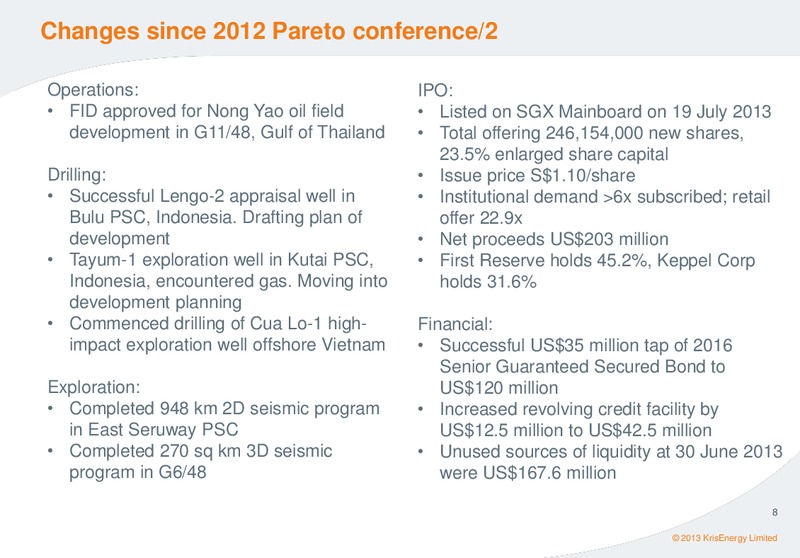 Changes since 2012 Pareto conference/2

Operations:
• FID approved for Nong Yao oil field development in G11/48, Gulf of Thailand

Drilling:
• Successful Lengo-2 appraisal well in Bulu PSC, Indonesia. Drafting plan of development
• Tayum-1 exploration well in Kutai PSC, Indonesia, encountered gas. Moving into development planning
• Commenced drilling of Cua Lo-1 high-impact exploration well offshore Vietnam

Exploration:
• Completed 948 km 2D seismic program in East Seruway PSC
• Completed 270 sq km 3D seismic program in G6/48

IPO:
• Listed on SGX Mainboard on 19 July 2013
• Total offering 246,154,000 new shares, 23.5% enlarged share capital
• Issue price S$1.10/share
• Institutional demand >6x subscribed; retail offer 22.9x
• Net proceeds US$203 million
• First Reserve holds 45.2%, Keppel Corp holds 31.6%

Financial:
• Successful US$35 million tap of 2016 Senior Guaranteed Secured Bond to US$120 million
• Increased revolving credit facility by US$12.5 million to US$42.5 million
• Unused sources of liquidity at 30 June 2013 were US$167.6 million

8

© 2013 KrisEnergy Limited